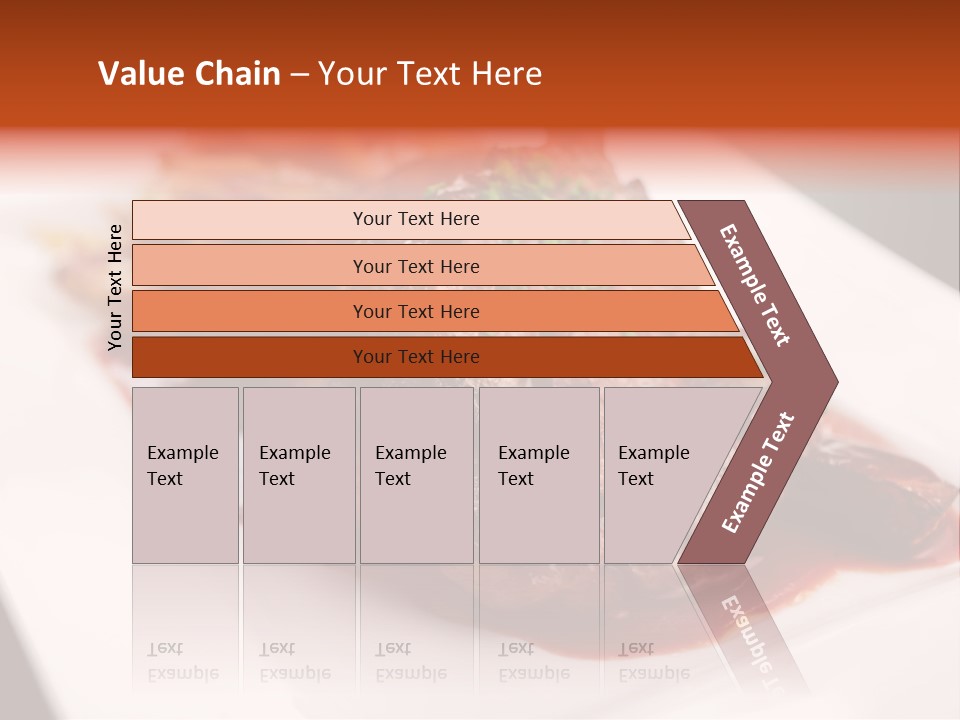 Value Chain – Your Text Here

Your Text Here

Your Text Here

Your Text Here

Your Text Here

Your Text Here

Example Text

Example Text

Example Text

Example Text

Example Text

Example Text

Example Text